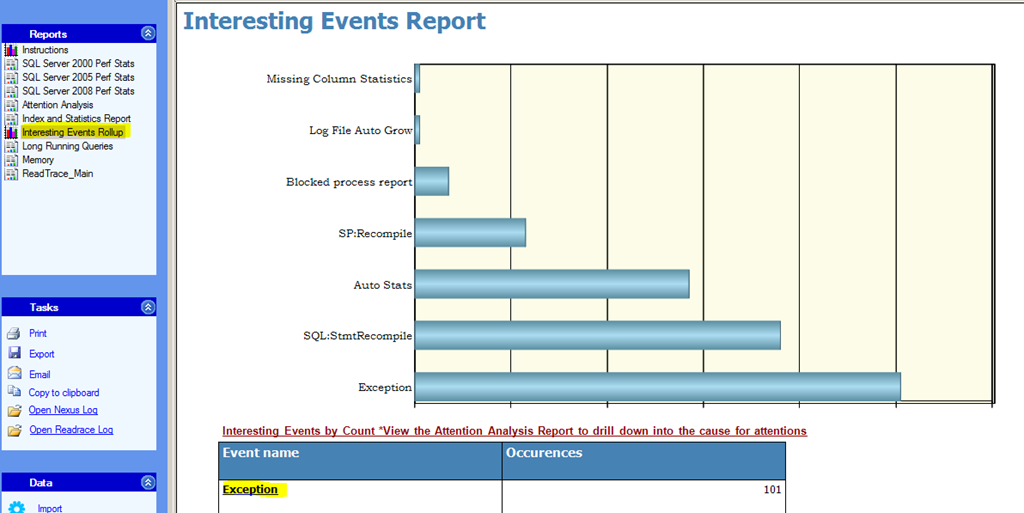 Reports

Instructions
SQL Server 2000 Perf Stats
SQL Server 2005 Perf Stats
SQL Server 2008 Perf Stats
Attention Analysis
Index and Statistics Report
Interesting Events Rollup
Long Running Queries
Memory
ReadTrace_Main

Tasks

Print
Export
Email
Copy to clipboard
Open Nexus Log
Open Readrace Log

Data

Import

Interesting Events Report

Missing Column Statistics
Log File Auto Grow
Blocked process report
SP:Recompile
Auto Stats
SQL:StmtRecompile
Exception

Interesting Events by Count *View the Attention Analysis Report to drill down into the cause for attentions

| Event name | Occurences |
|---|---|
| Exception | 101 |